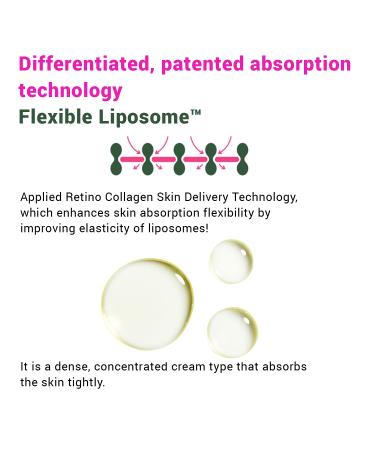 Differentiated, patented absorption technology
Flexible Liposome™

Applied Retino Collagen Skin Delivery Technology, which enhances skin absorption flexibility by improving elasticity of liposomes!

It is a dense, concentrated cream type that absorbs the skin tightly.